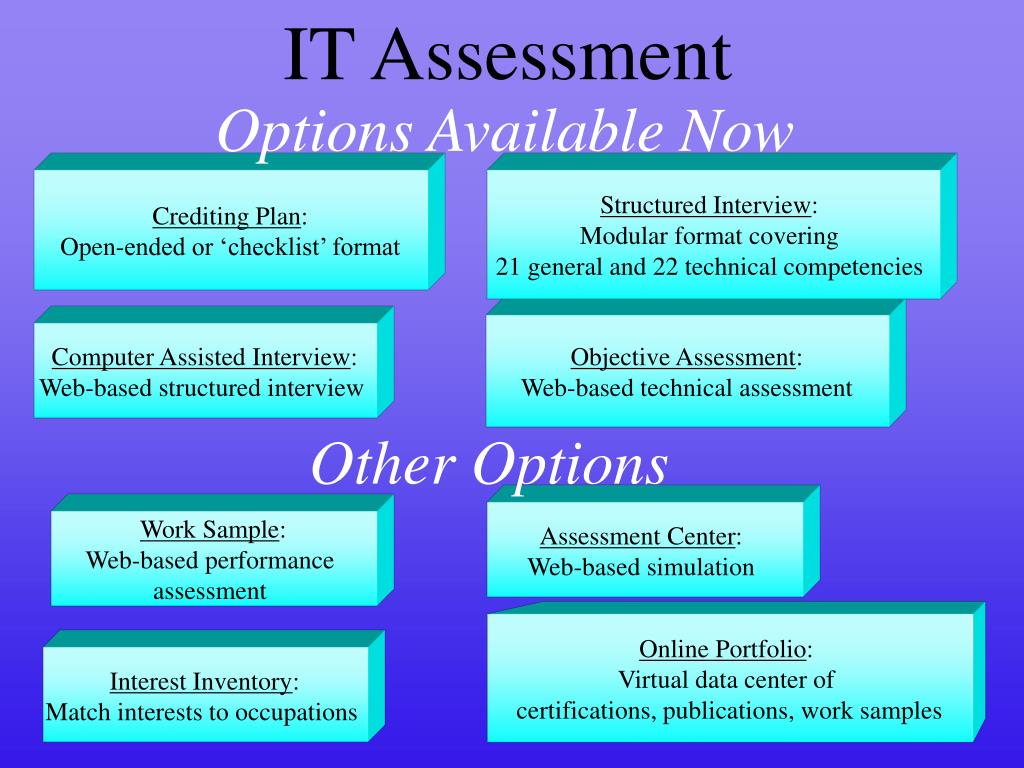 IT Assessment
Options Available Now

Crediting Plan:
Open-ended or ‘checklist’ format

Structured Interview:
Modular format covering
21 general and 22 technical competencies

Computer Assisted Interview:
Web-based structured interview

Objective Assessment:
Web-based technical assessment

Other Options

Work Sample:
Web-based performance assessment

Assessment Center:
Web-based simulation

Interest Inventory:
Match interests to occupations

Online Portfolio:
Virtual data center of
certifications, publications, work samples